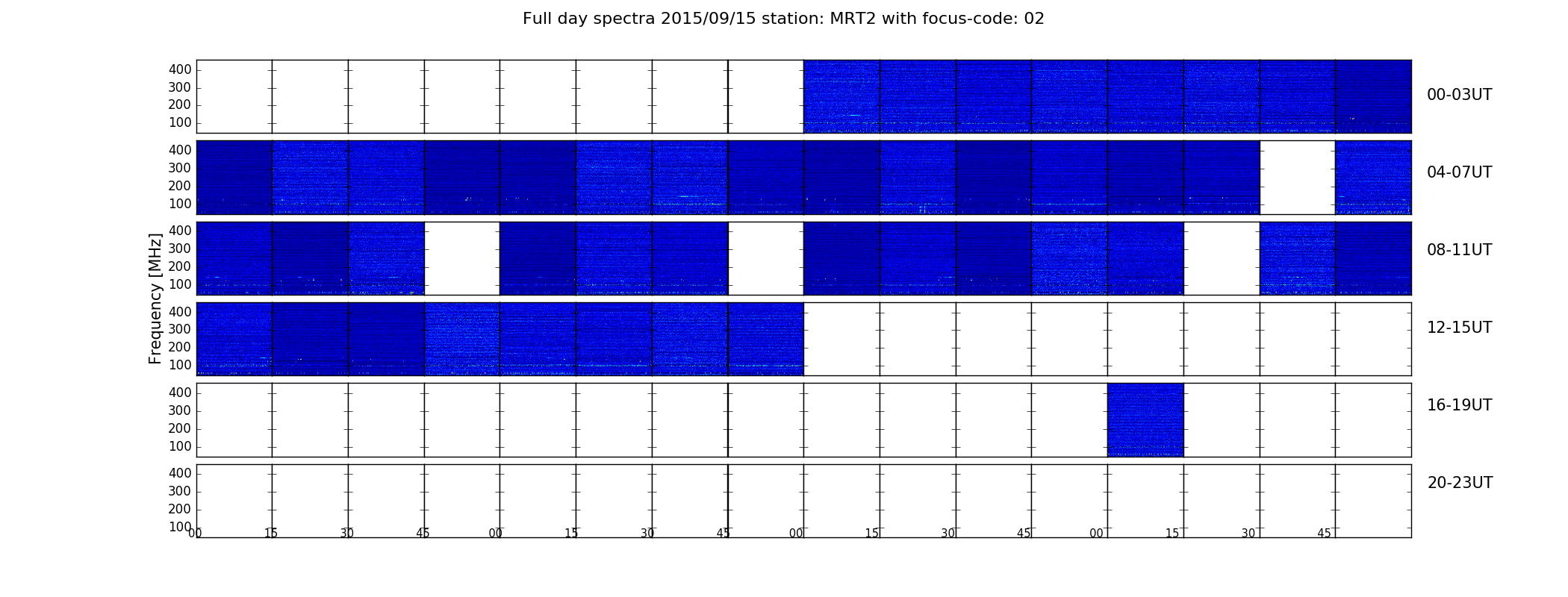 Full day spectra 2015/09/15 station: MRT2 with focus-code: 02

Frequency [MHz]

400
300
200
100
00-03UT

400
300
200
100
04-07UT

400
300
200
100
08-11UT

400
300
200
100
12-15UT

400
300
200
100
16-19UT

400
300
200
100
20-23UT

00 15 30 45 00 15 30 45 00 15 30 45 00 15 30 45